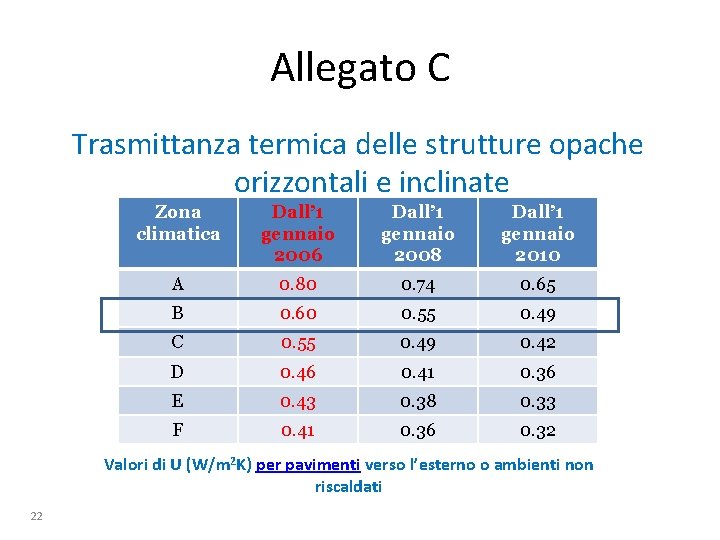 Allegato C

Trasmittanza termica delle strutture opache orizzontali e inclinate

| Zona climatica | Dall'1 gennaio 2006 | Dall'1 gennaio 2008 | Dall'1 gennaio 2010 |
|---|---|---|---|
| A | 0.80 | 0.74 | 0.65 |
| B | 0.60 | 0.55 | 0.49 |
| C | 0.55 | 0.49 | 0.42 |
| D | 0.46 | 0.41 | 0.36 |
| E | 0.43 | 0.38 | 0.33 |
| F | 0.41 | 0.36 | 0.32 |

Valori di U ($W/m^2K$) per pavimenti verso l'esterno o ambienti non riscaldati

22